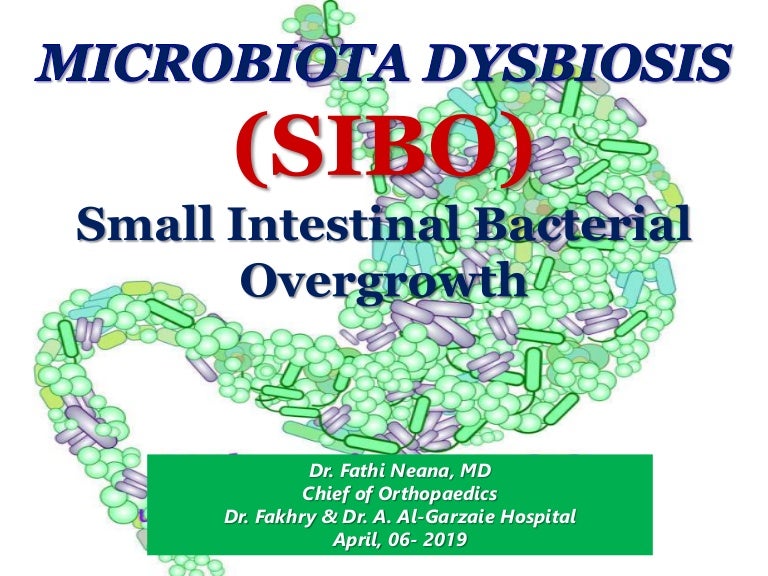 MICROBIOTA DYSBIOSIS
(SIBO)
Small Intestinal Bacterial Overgrowth

Dr. Fathi Neana, MD
Chief of Orthopaedics
Dr. Fakhry & Dr. A. Al-Garzaie Hospital
April, 06- 2019